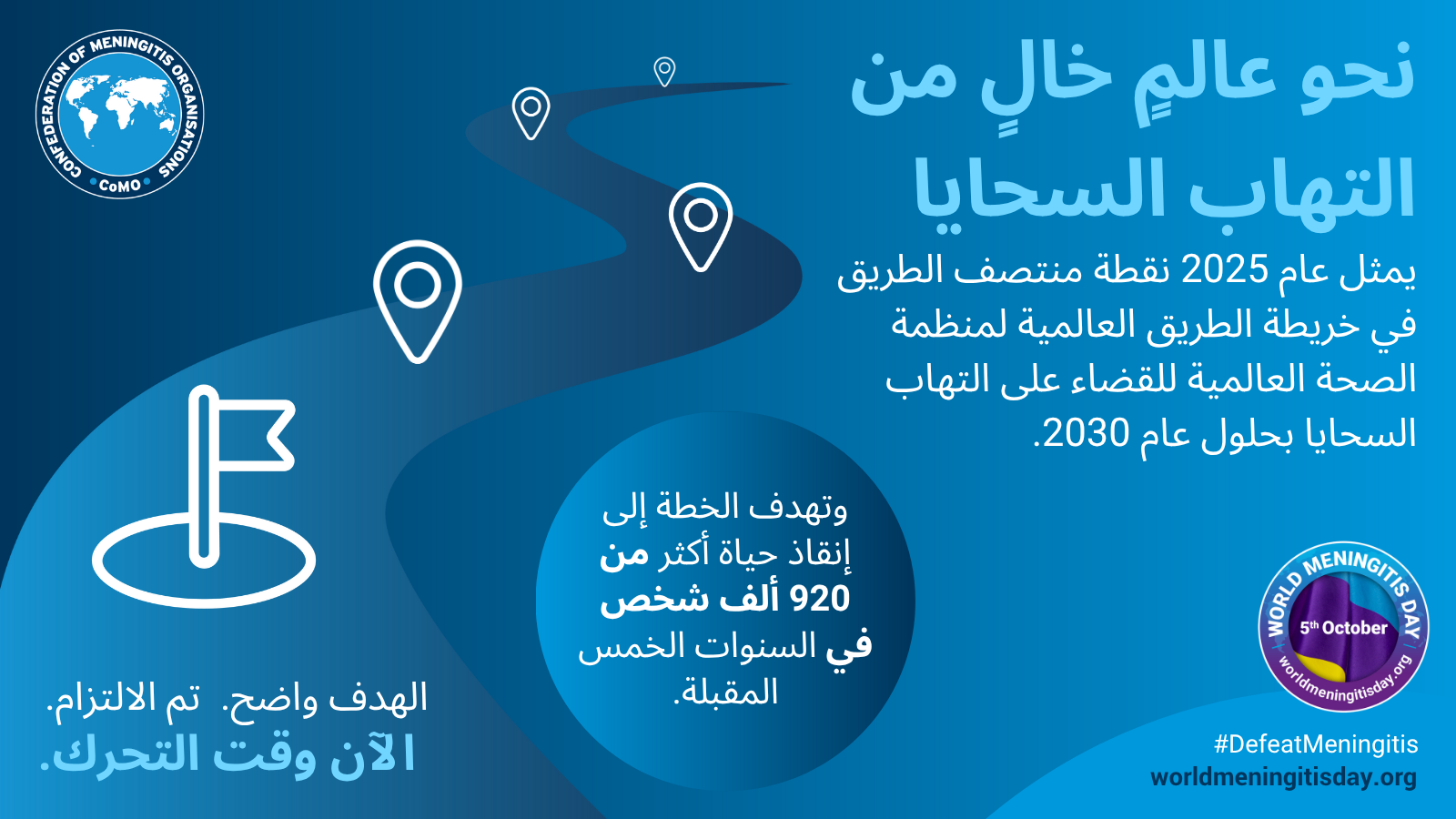 CONFEDERATION OF MENINGITIS ORGANISATIONS
CoMO

نحو عالمٍ خالٍ من التهاب السحايا

يمثل عام 2025 نقطة منتصف الطريق في خريطة الطريق العالمية لمنظمة الصحة العالمية للقضاء على التهاب السحايا بحلول عام 2030.

وتهدف الخطة إلى إنقاذ حياة أكثر من 920 ألف شخص في السنوات الخمس المقبلة.

الهدف واضح. تم الالتزام.
الآن وقت التحرك.

WORLD MENINGITIS DAY
5th October
worldmeningitisday.org

#DefeatMeningitis
worldmeningitisday.org